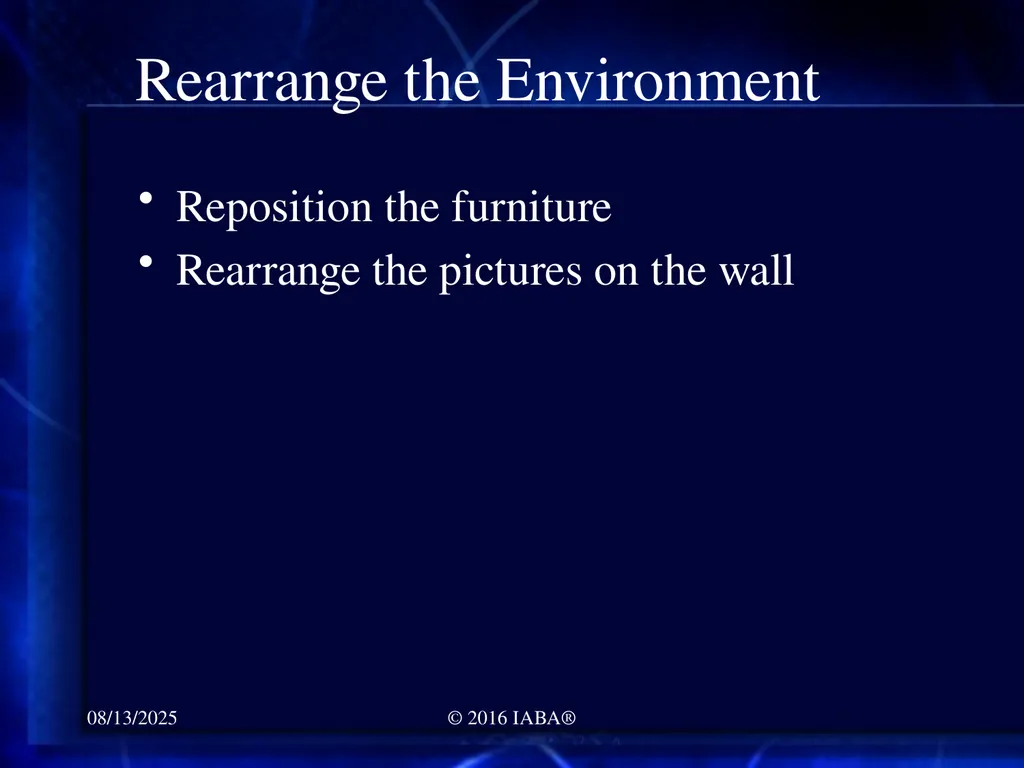 Rearrange the Environment

• Reposition the furniture
• Rearrange the pictures on the wall

08/13/2025

© 2016 IABA®